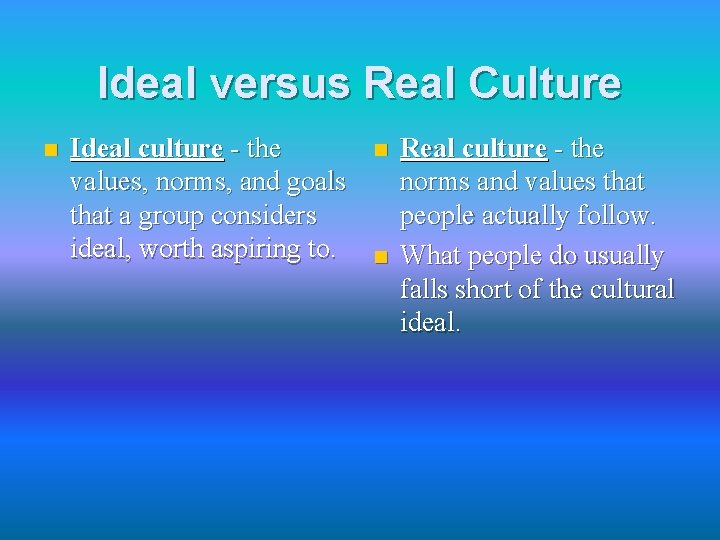 Ideal versus Real Culture

• Ideal culture - the values, norms, and goals that a group considers ideal, worth aspiring to.

• Real culture - the norms and values that people actually follow.

• What people do usually falls short of the cultural ideal.